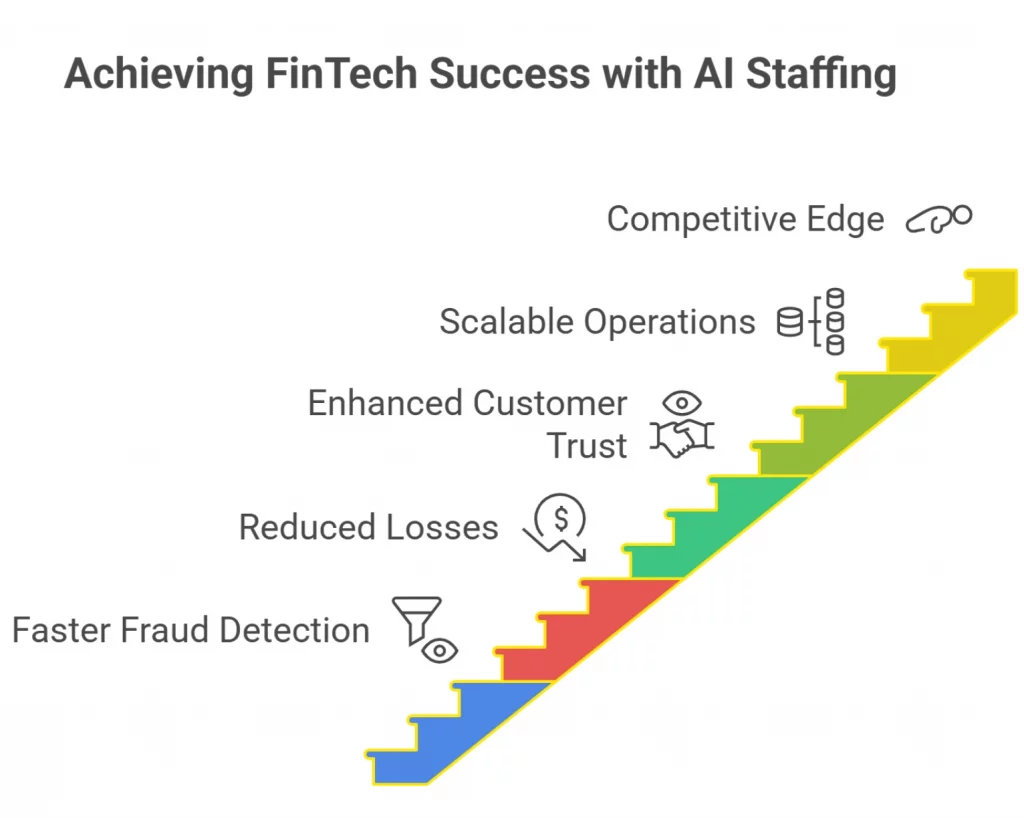 Achieving FinTech Success with AI Staffing

Competitive Edge

Scalable Operations

Enhanced Customer Trust

Reduced Losses

Faster Fraud Detection